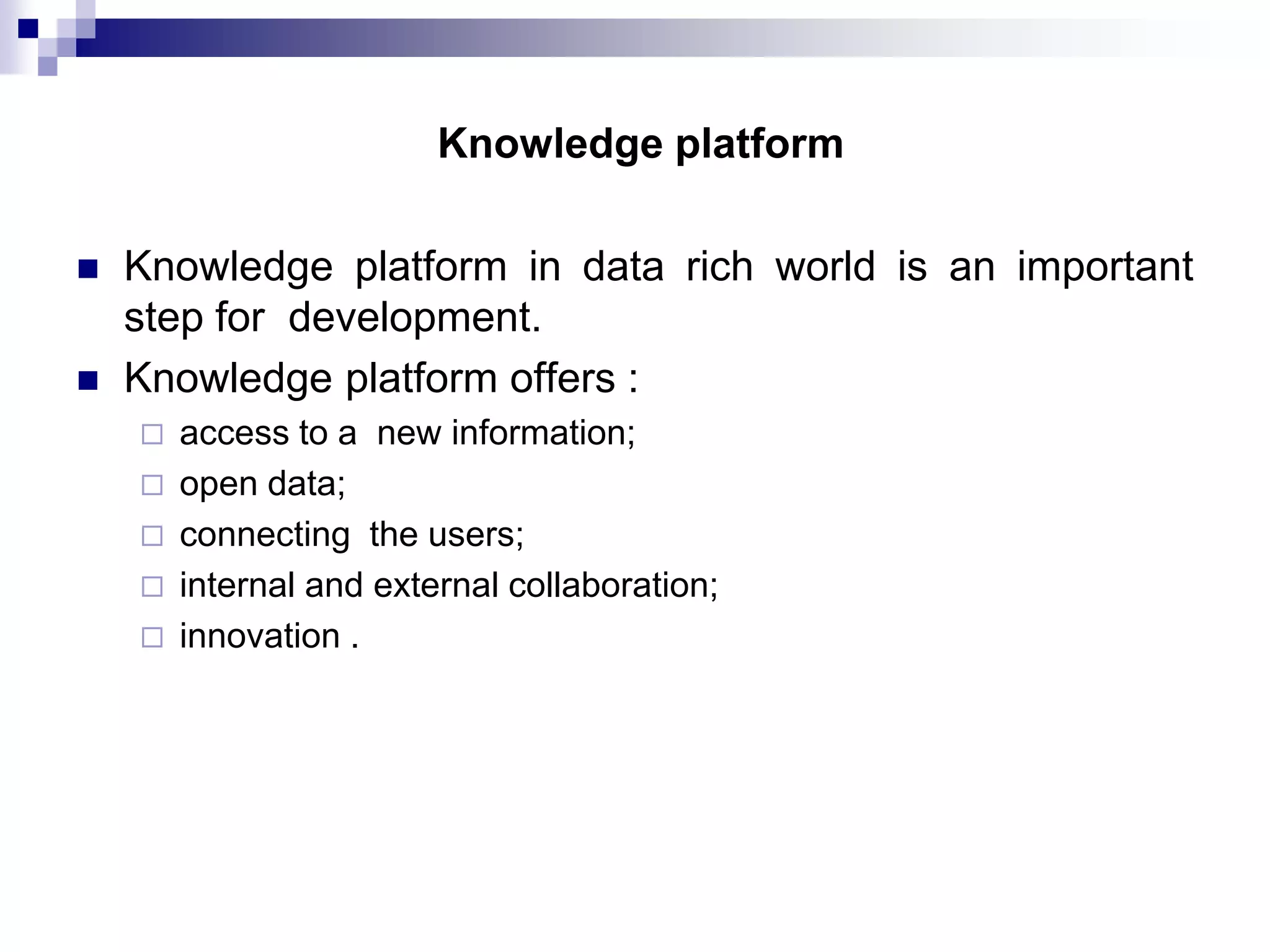 Knowledge platform

- Knowledge platform in data rich world is an important step for development.
- Knowledge platform offers :
  - access to a new information;
  - open data;
  - connecting the users;
  - internal and external collaboration;
  - innovation .